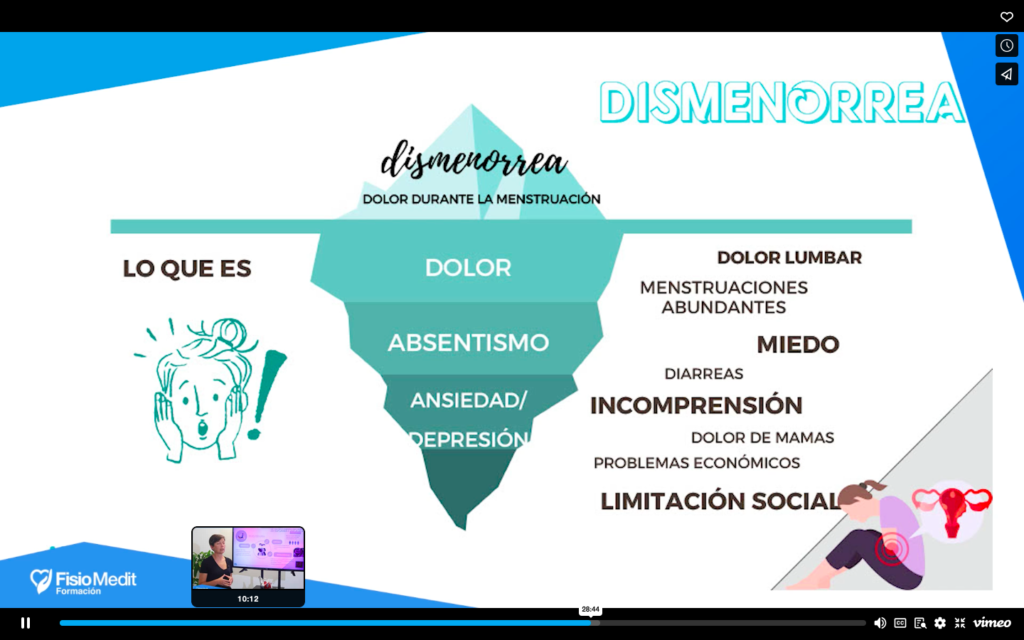 DISMENORREA

dismenorrea
DOLOR DURANTE LA MENSTRUACIÓN

LO QUE ES

DOLOR
ABSENTISMO
ANSIEDAD/
DEPRESIÓN

DOLOR LUMBAR
MENSTRUACIONES ABUNDANTES
MIEDO
DIARREAS
INCOMPRENSIÓN
DOLOR DE MAMAS
PROBLEMAS ECONÓMICOS
LIMITACIÓN SOCIAL

FisioMedit
Formación

10:12

28:44

vimeo